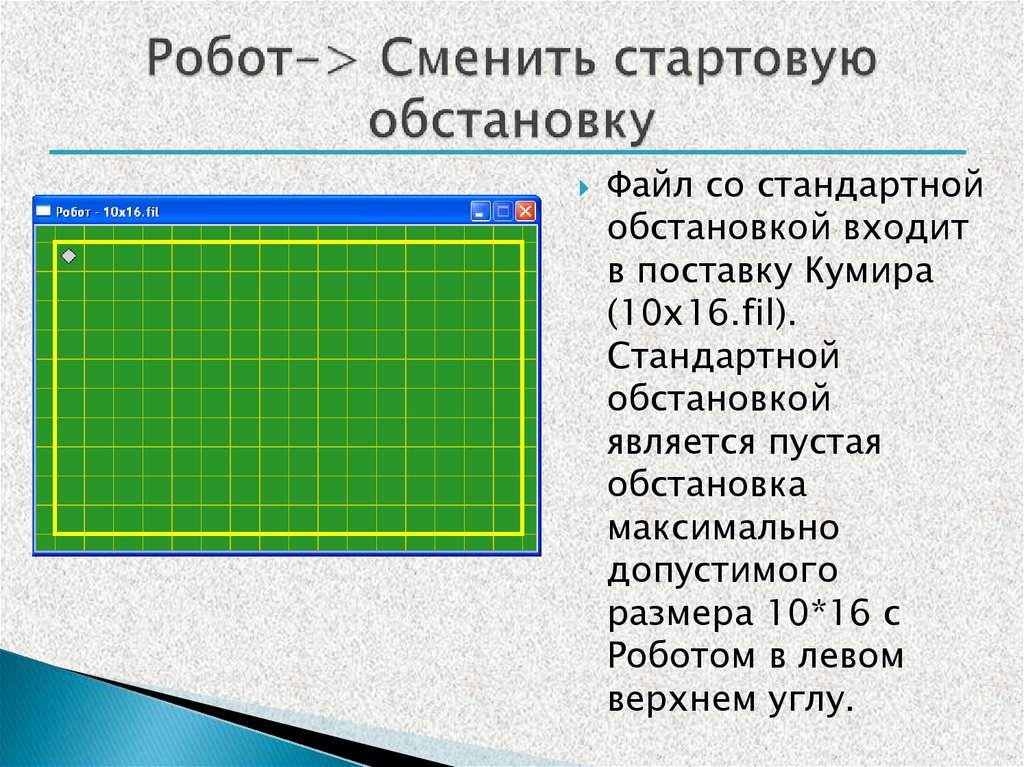 Робот-> Сменить стартовую обстановку

Робот - 10x16.fil

Файл со стандартной обстановкой входит в поставку Кумира (10x16.fil). Стандартной обстановкой является пустая обстановка максимально допустимого размера 10*16 с Роботом в левом верхнем углу.